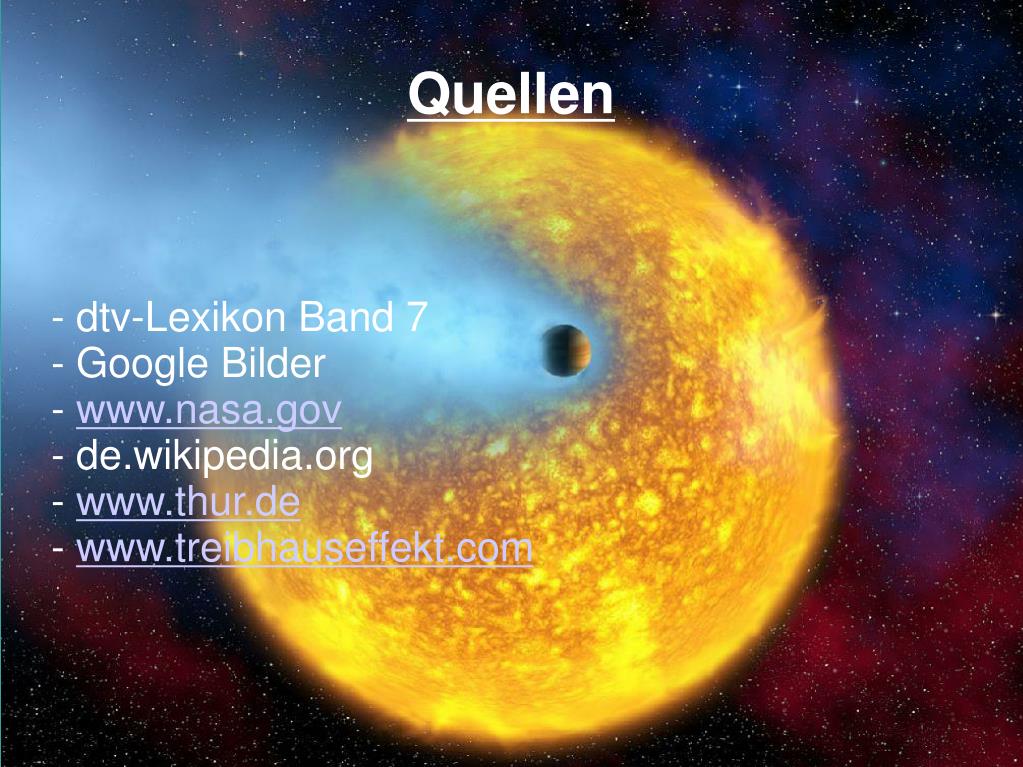 Quellen

- dtv-Lexikon Band 7
- Google Bilder
- www.nasa.gov
- de.wikipedia.org
- www.thur.de
- www.treibhauseffekt.com